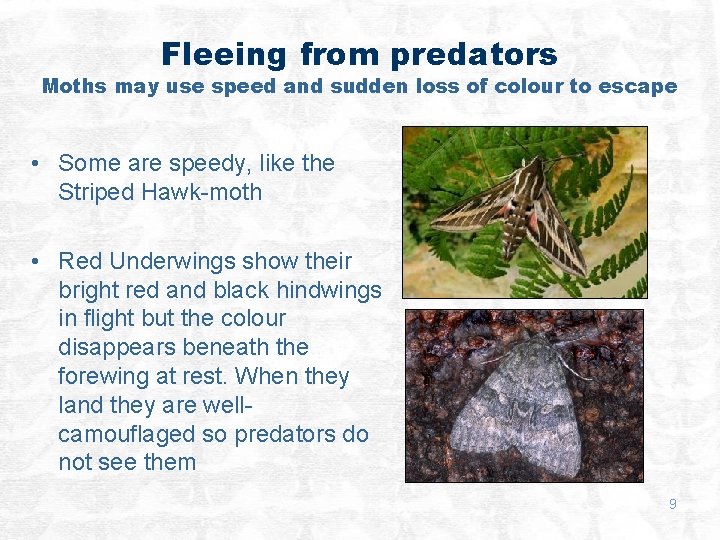 Fleeing from predators
Moths may use speed and sudden loss of colour to escape

• Some are speedy, like the Striped Hawk-moth

• Red Underwings show their bright red and black hindwings in flight but the colour disappears beneath the forewing at rest. When they land they are well-camouflaged so predators do not see them

9